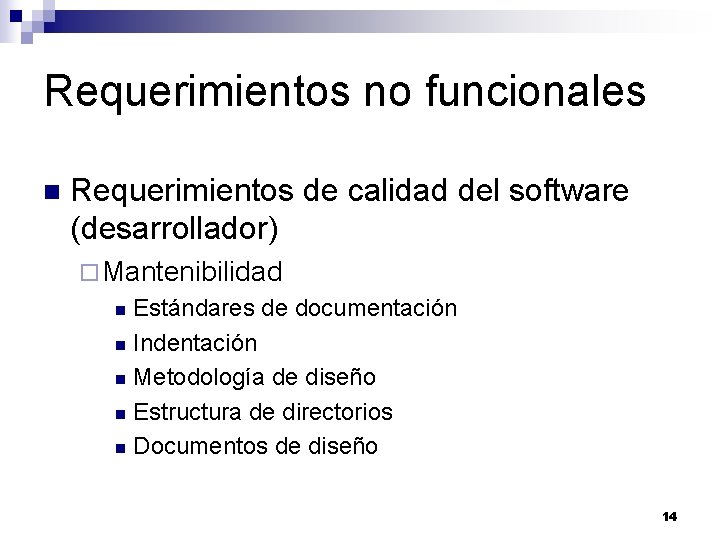 Requerimientos no funcionales

Requerimientos de calidad del software (desarrollador)

Mantenibilidad

Estándares de documentación

Indentación

Metodología de diseño

Estructura de directorios

Documentos de diseño

14